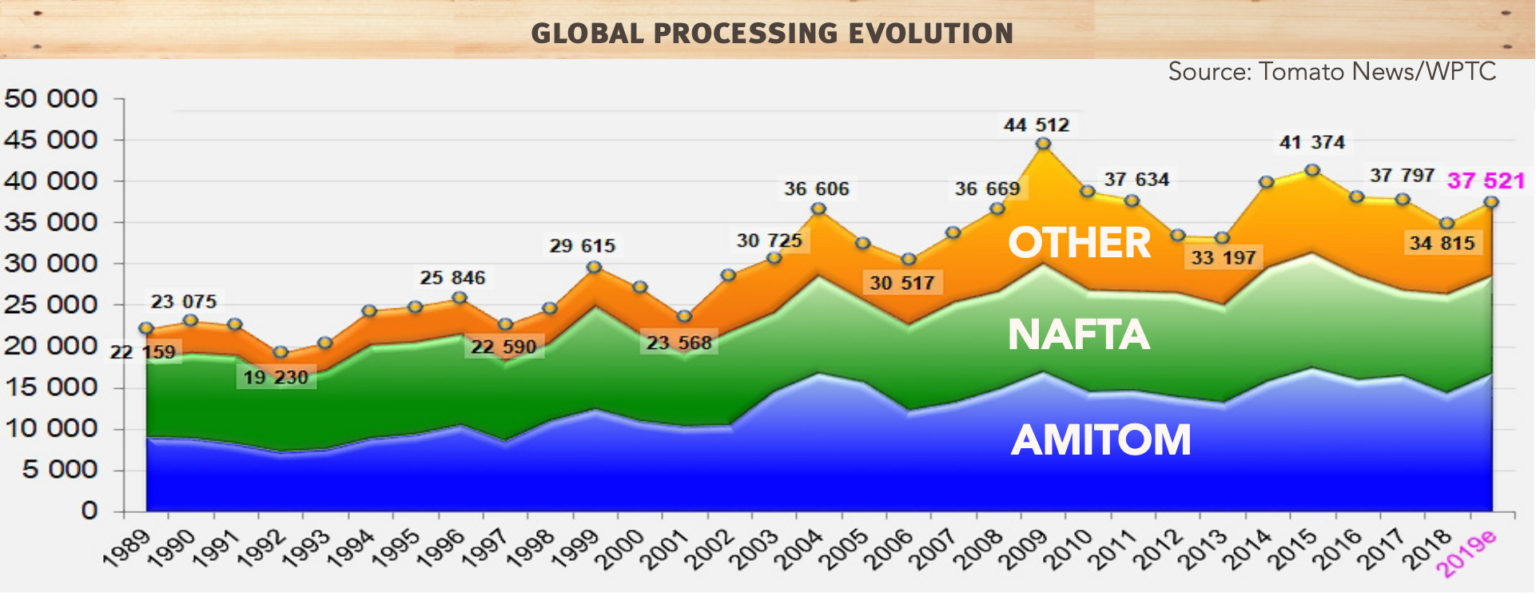 GLOBAL PROCESSING EVOLUTION

Source: Tomato News/WPTC

50 000
45 000
40 000
35 000
30 000
25 000
20 000
15 000
10 000
5 000
0

22 159
23 075
19 230
25 846
22 590
29 615
23 568
30 725
36 606
30 517
36 669
44 512
37 634
33 197
41 374
37 797
34 815
37 521

OTHER
NAFTA
AMITOM

1989 1990 1991 1992 1993 1994 1995 1996 1997 1998 1999 2000 2001 2002 2003 2004 2005 2006 2007 2008 2009 2010 2011 2012 2013 2014 2015 2016 2017 2018 2019e